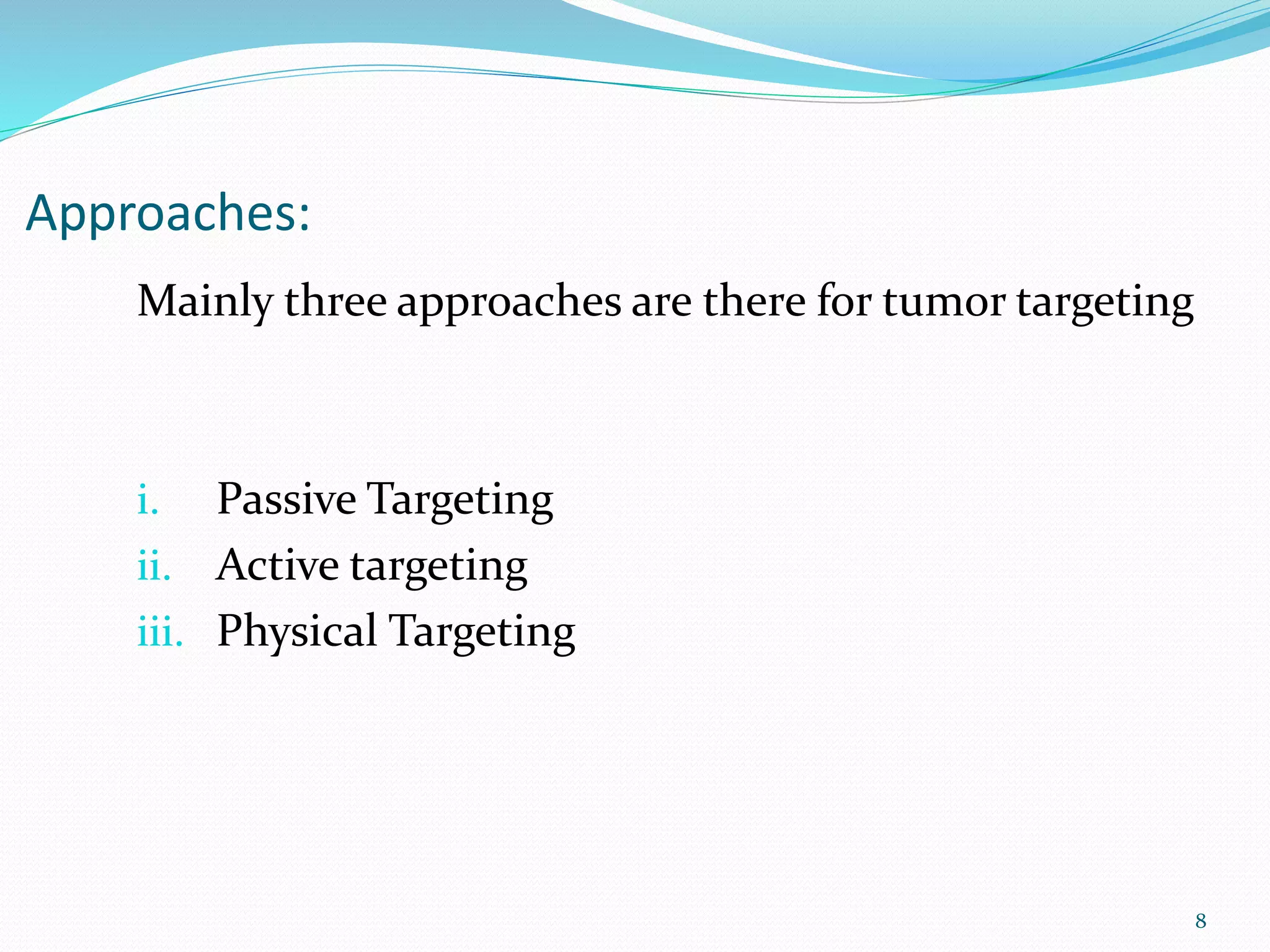 Approaches:

Mainly three approaches are there for tumor targeting

i. Passive Targeting
ii. Active targeting
iii. Physical Targeting

8